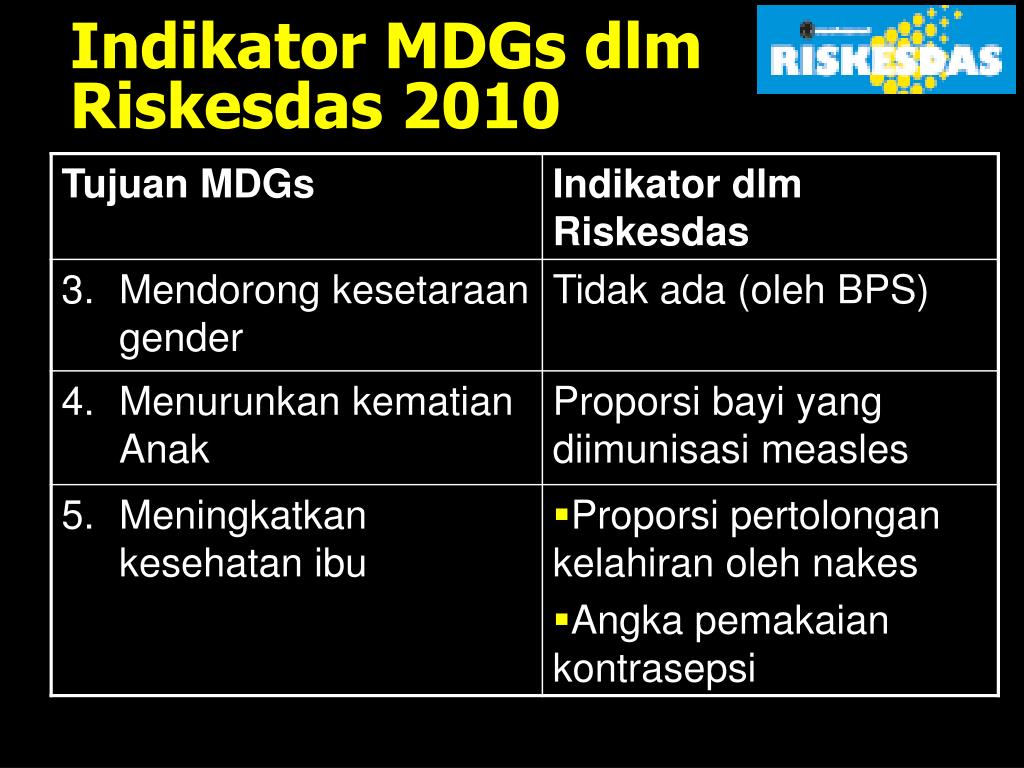 Indikator MDGs dlm Riskesdas 2010

RISKESDAS

| Tujuan MDGs | Indikator dlm Riskesdas |
|---|---|
| 3. Mendorong kesetaraan gender | Tidak ada (oleh BPS) |
| 4. Menurunkan kematian Anak | Proporsi bayi yang diimunisasi measles |
| 5. Meningkatkan kesehatan ibu | ▪Proporsi pertolongan kelahiran oleh nakes ▪Angka pemakaian kontrasepsi |